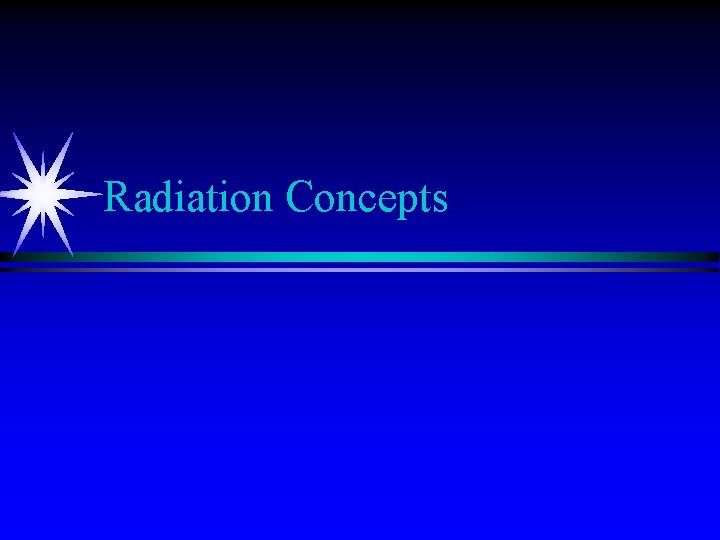 Radiation Concepts